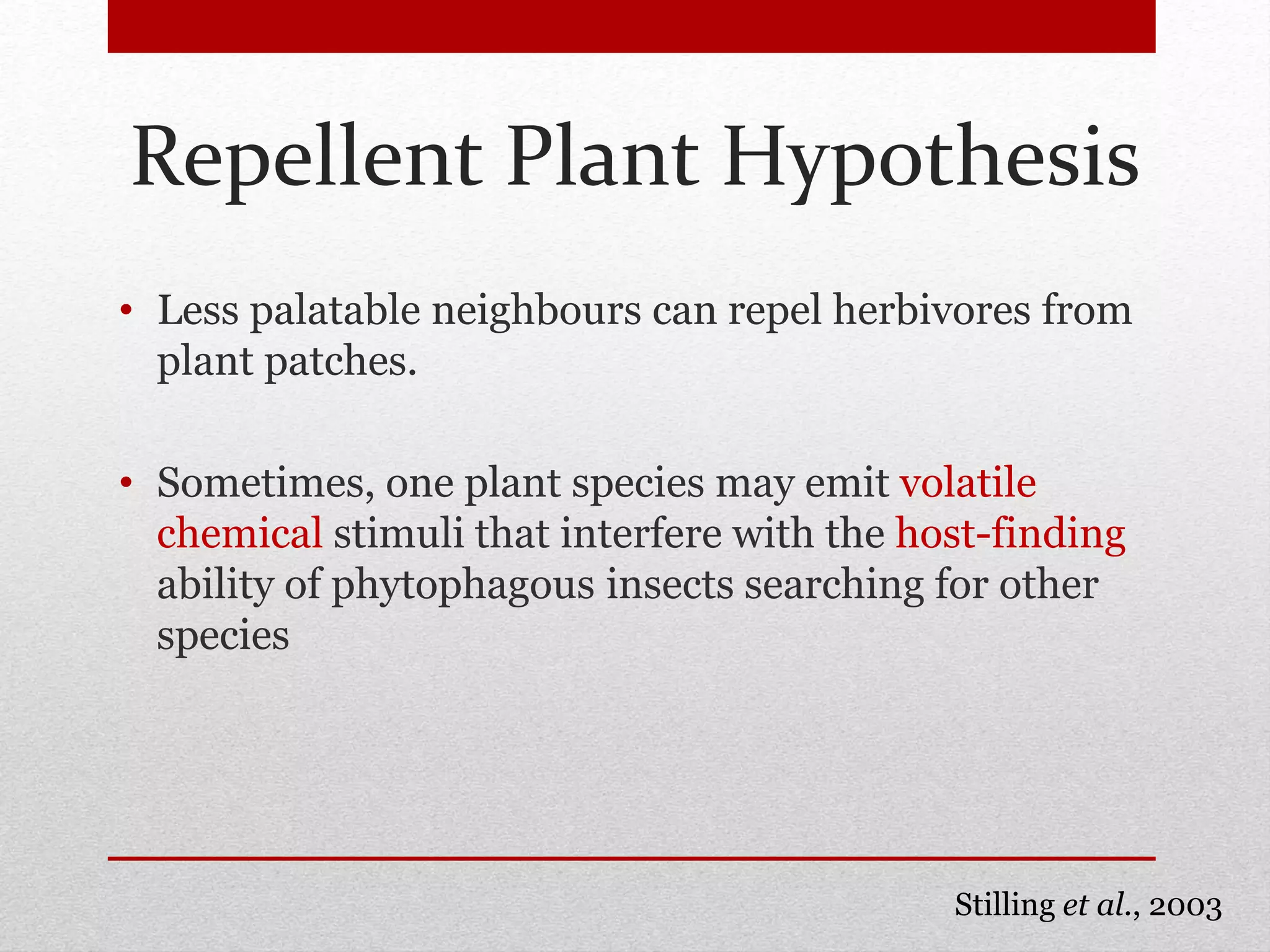 Repellent Plant Hypothesis

• Less palatable neighbours can repel herbivores from plant patches.

• Sometimes, one plant species may emit volatile chemical stimuli that interfere with the host-finding ability of phytophagous insects searching for other species

Stilling et al., 2003